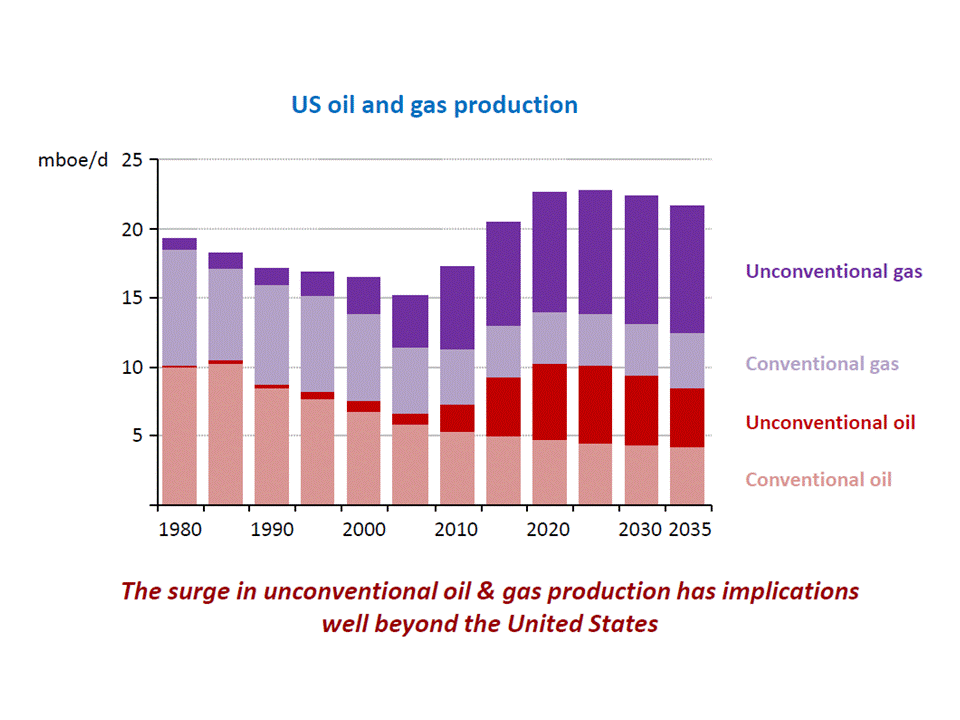 US oil and gas production

mboe/d

25
20
15
10
5

1980
1990
2000
2010
2020
2030
2035

Unconventional gas
Conventional gas
Unconventional oil
Conventional oil

The surge in unconventional oil & gas production has implications well beyond the United States